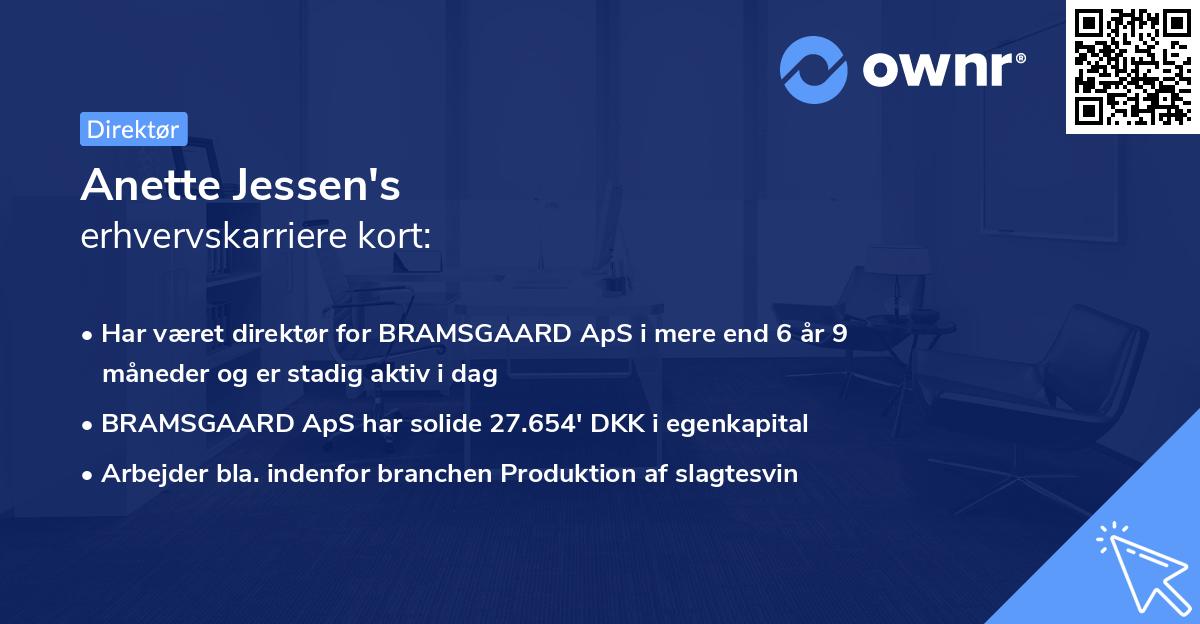 ownr®

Direktør

Anette Jessen's
erhvervskarriere kort:

• Har været direktør for BRAMSGAARD ApS i mere end 6 år 9 måneder og er stadig aktiv i dag
• BRAMSGAARD ApS har solide 27.654' DKK i egenkapital
• Arbejder bla. indenfor branchen Produktion af slagtesvin